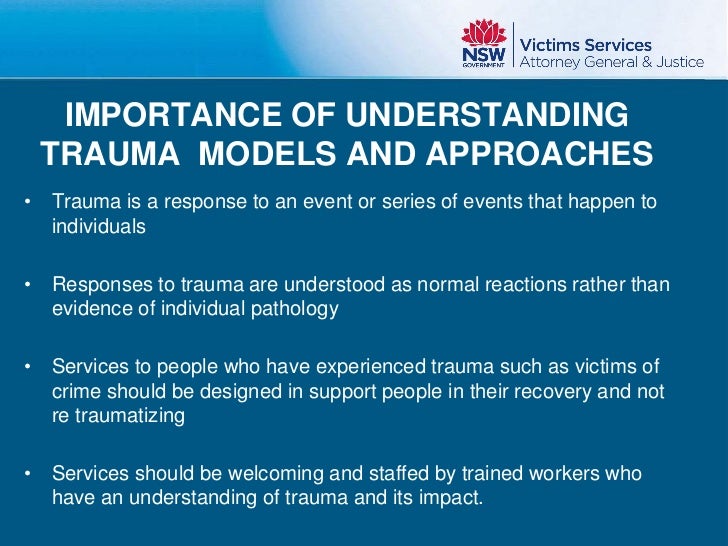 NSW GOVERNMENT
Victims Services
Attorney General & Justice

IMPORTANCE OF UNDERSTANDING TRAUMA MODELS AND APPROACHES

• Trauma is a response to an event or series of events that happen to individuals

• Responses to trauma are understood as normal reactions rather than evidence of individual pathology

• Services to people who have experienced trauma such as victims of crime should be designed in support people in their recovery and not re traumatizing

• Services should be welcoming and staffed by trained workers who have an understanding of trauma and its impact.